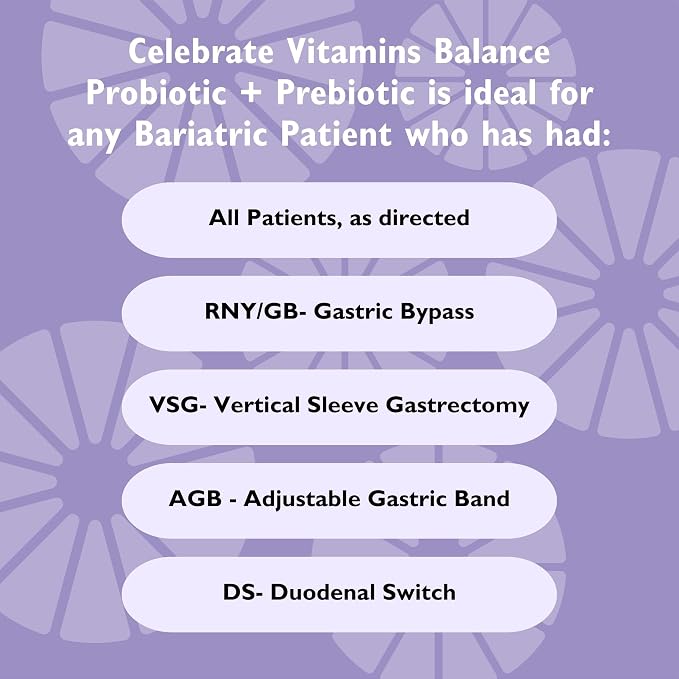 Celebrate Vitamins Balance Probiotic + Prebiotic is ideal for any Bariatric Patient who has had:

All Patients, as directed

RNY/GB- Gastric Bypass

VSG- Vertical Sleeve Gastrectomy

AGB - Adjustable Gastric Band

DS- Duodenal Switch